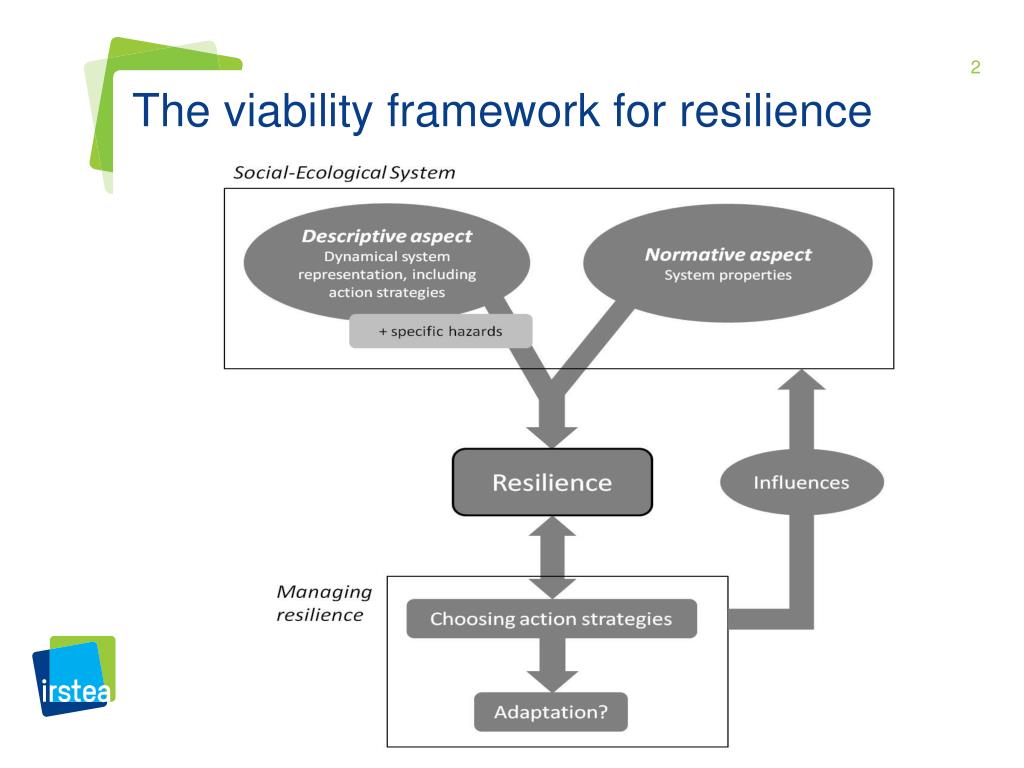 2

The viability framework for resilience

Social-Ecological System

Descriptive aspect
Dynamical system representation, including action strategies

+ specific hazards

Normative aspect
System properties

Resilience

Influences

Managing resilience

Choosing action strategies

Adaptation?

irstea